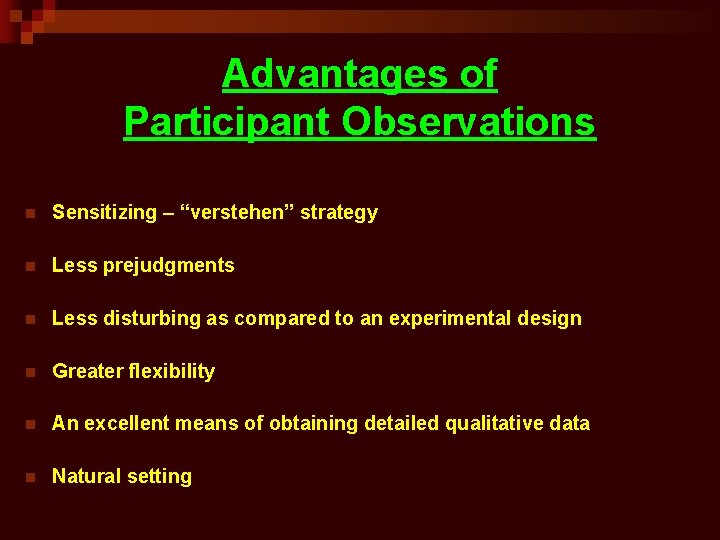 Advantages of Participant Observations

- Sensitizing – “verstehen” strategy
- Less prejudgments
- Less disturbing as compared to an experimental design
- Greater flexibility
- An excellent means of obtaining detailed qualitative data
- Natural setting